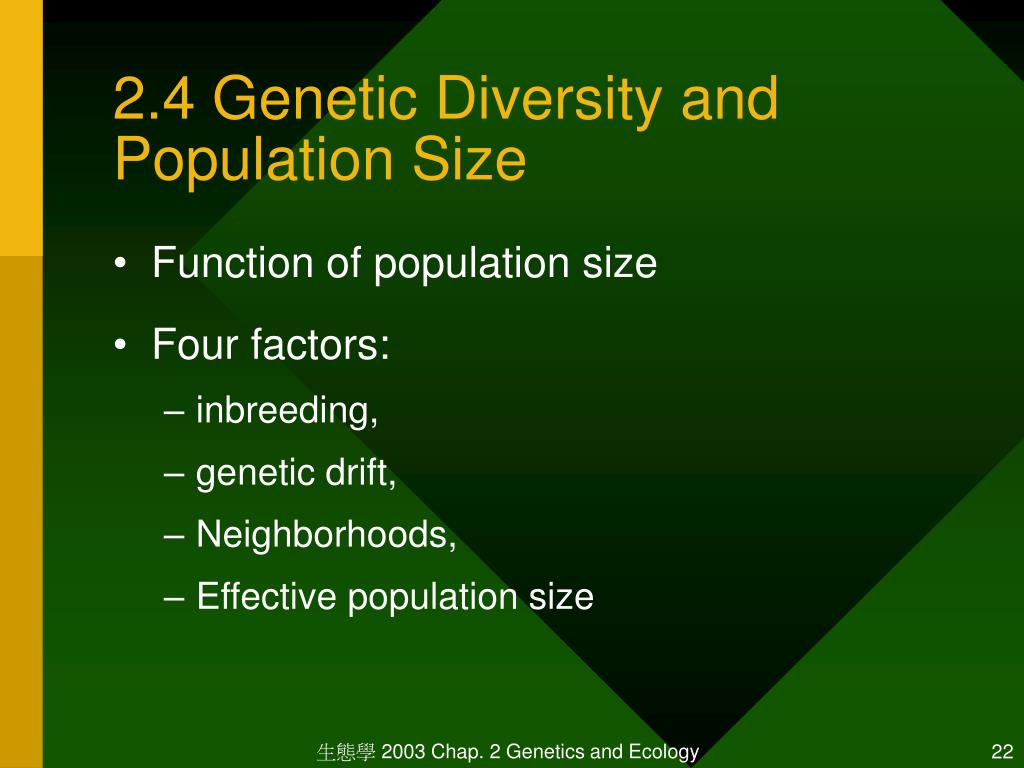 2.4 Genetic Diversity and Population Size

• Function of population size
• Four factors:
– inbreeding,
– genetic drift,
– Neighborhoods,
– Effective population size

生態學 2003 Chap. 2 Genetics and Ecology

22